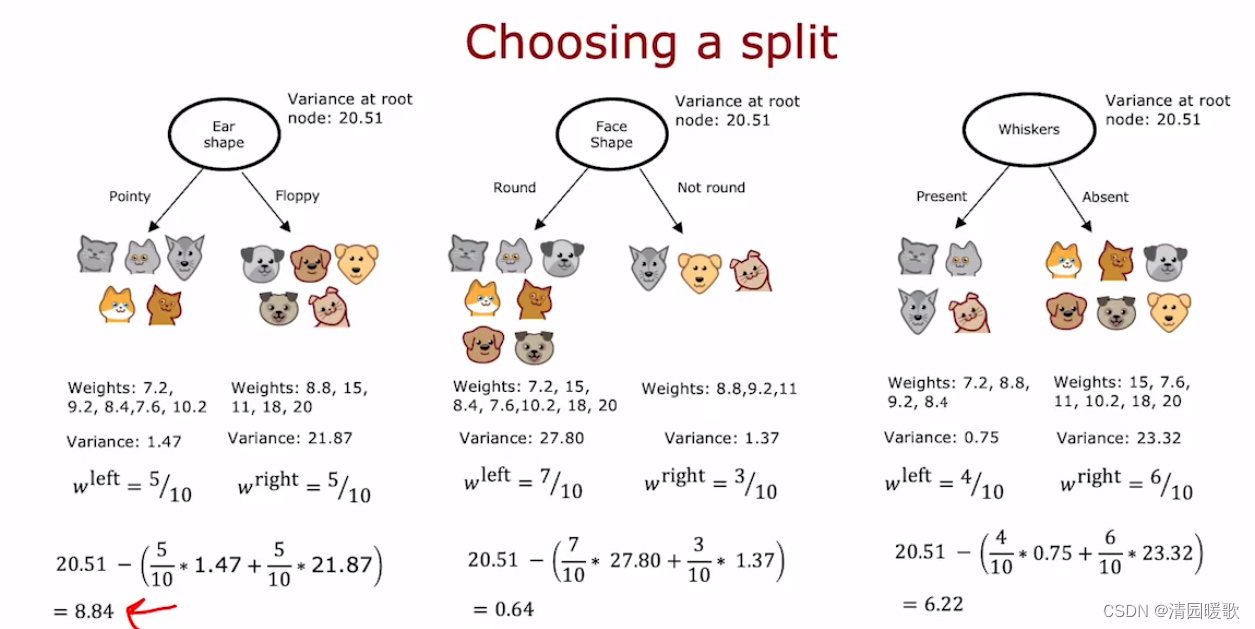 Choosing a split

Ear shape

Variance at root node: 20.51

Pointy

Floppy

Weights: 7.2, 9.2, 8.4,7.6, 10.2

Weights: 8.8, 15, 11, 18, 20

Variance: 1.47

Variance: 21.87

$w^{\text{left}} = {}^{5}/_{10}$

$w^{\text{right}} = {}^{5}/_{10}$

$20.51 - \left(\frac{5}{10} * 1.47 + \frac{5}{10} * 21.87\right)$

$= 8.84$

Face Shape

Variance at root node: 20.51

Round

Not round

Weights: 7.2, 15, 8.4, 7.6,10.2, 18, 20

Weights: 8.8,9.2,11

Variance: 27.80

Variance: 1.37

$w^{\text{left}} = {}^{7}/_{10}$

$w^{\text{right}} = {}^{3}/_{10}$

$20.51 - \left(\frac{7}{10} * 27.80 + \frac{3}{10} * 1.37\right)$

$= 0.64$

Whiskers

Variance at root node: 20.51

Present

Absent

Weights: 7.2, 8.8, 9.2, 8.4

Weights: 15, 7.6, 11, 10.2, 18, 20

Variance: 0.75

Variance: 23.32

$w^{\text{left}} = {}^{4}/_{10}$

$w^{\text{right}} = {}^{6}/_{10}$

$20.51 - \left(\frac{4}{10} * 0.75 + \frac{6}{10} * 23.32\right)$

$= 6.22$

CSDN @清园暖歌